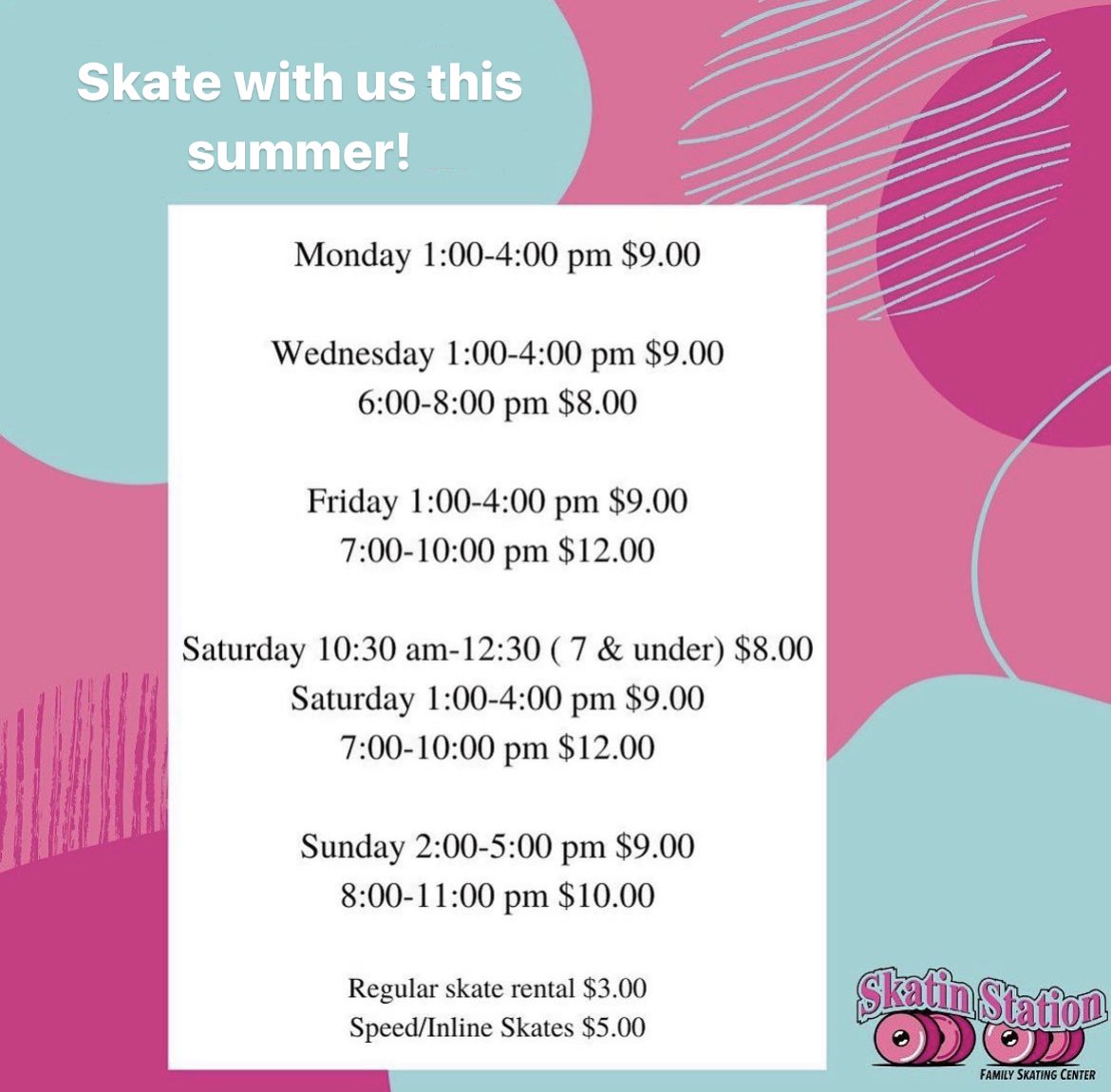 Skate with us this summer!

Monday 1:00-4:00 pm $9.00

Wednesday 1:00-4:00 pm $9.00
6:00-8:00 pm $8.00

Friday 1:00-4:00 pm $9.00
7:00-10:00 pm $12.00

Saturday 10:30 am-12:30 ( 7 & under) $8.00
Saturday 1:00-4:00 pm $9.00
7:00-10:00 pm $12.00

Sunday 2:00-5:00 pm $9.00
8:00-11:00 pm $10.00

Regular skate rental $3.00
Speed/Inline Skates $5.00

Skatin Station
FAMILY SKATING CENTER